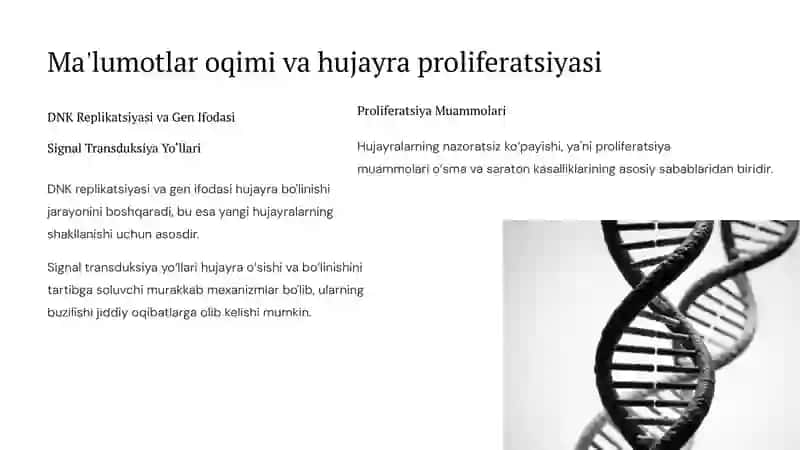 Ma'lumotlar oqimi va hujayra proliferatsiyasi

DNK Replikatsiyasi va Gen Ifodasi

Signal Transduksiya Yo'llari

DNK replikatsiyasi va gen ifodasi hujayra bo'linishi jarayonini boshqaradi, bu esa yangi hujayralarning shakllanishi uchun asosdir.

Signal transduksiya yo'llari hujayra o'sishi va bo'linishini tartibga soluvchi murakkab mexanizmlar bo'lib, ularning buzilishi jiddiy oqibatlarga olib kelishi mumkin.

Proliferatsiya Muammolari

Hujayralarning nazoratsiz ko'payishi, ya'ni proliferatsiya muammolari o'sma va saraton kasalliklarining asosiy sabablaridan biridir.